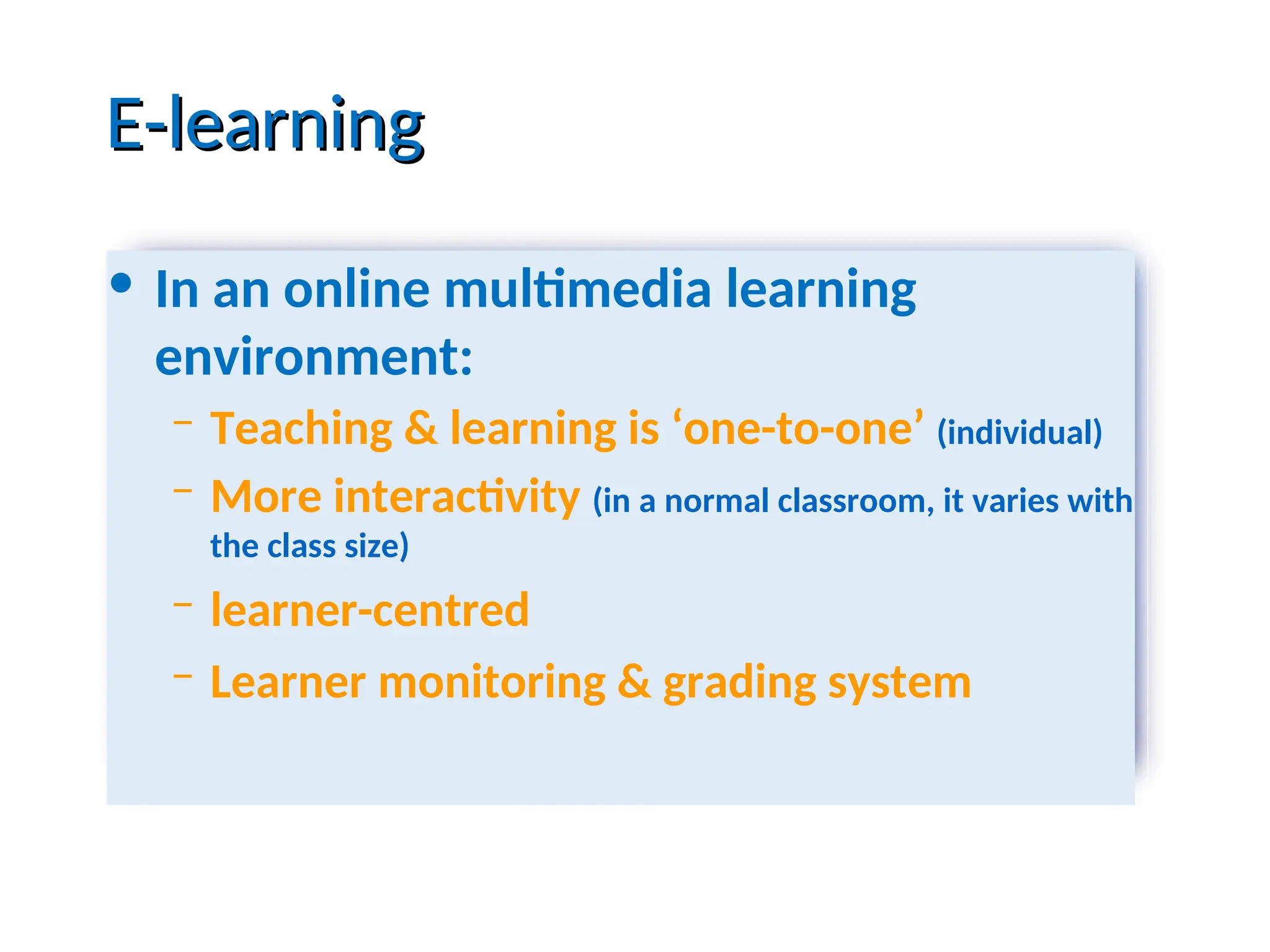 E-learning

• In an online multimedia learning environment:

– Teaching & learning is ‘one-to-one’ (individual)

– More interactivity (in a normal classroom, it varies with the class size)

– learner-centred

– Learner monitoring & grading system